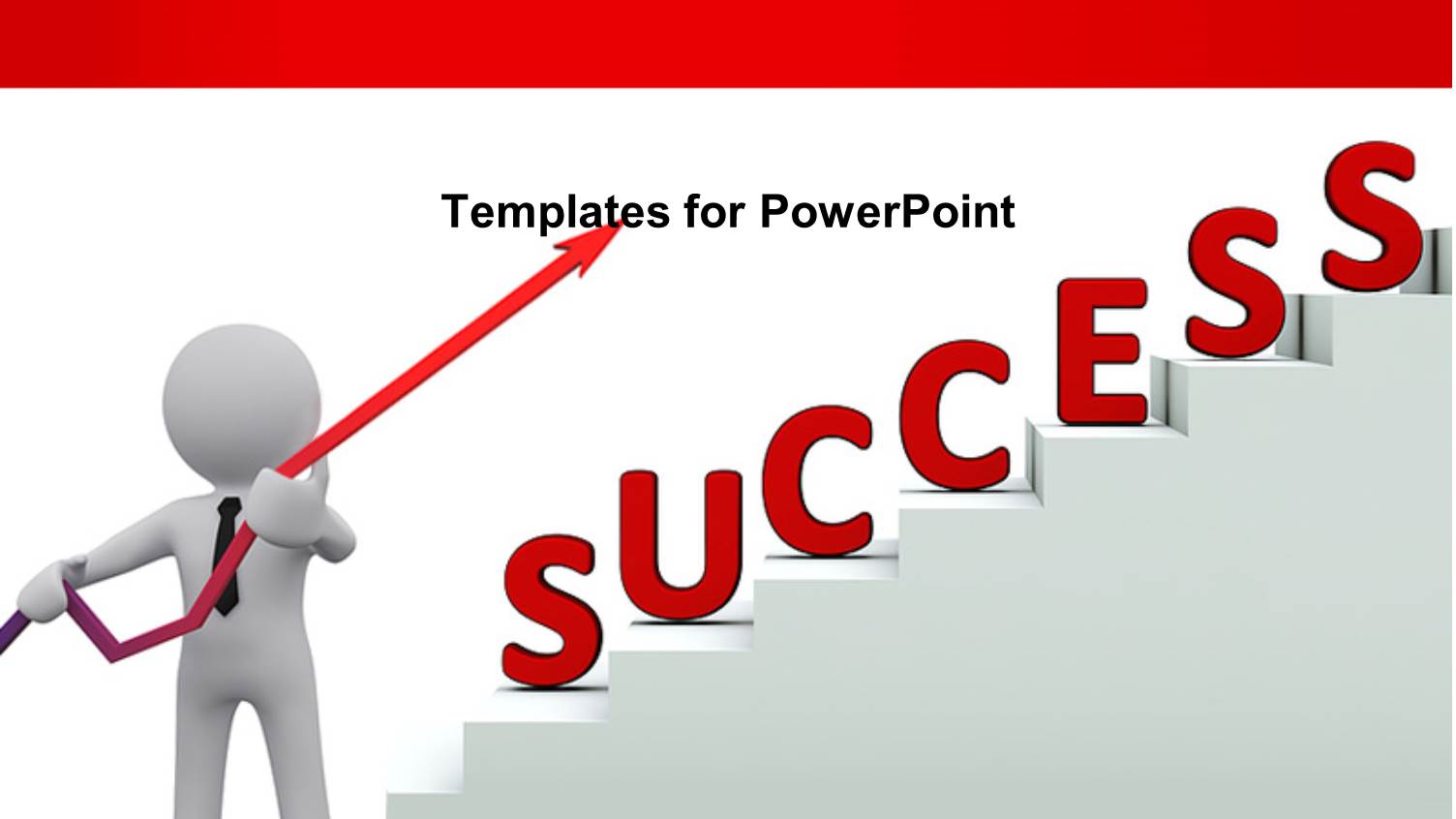 Templates for PowerPoint

SUCCESS